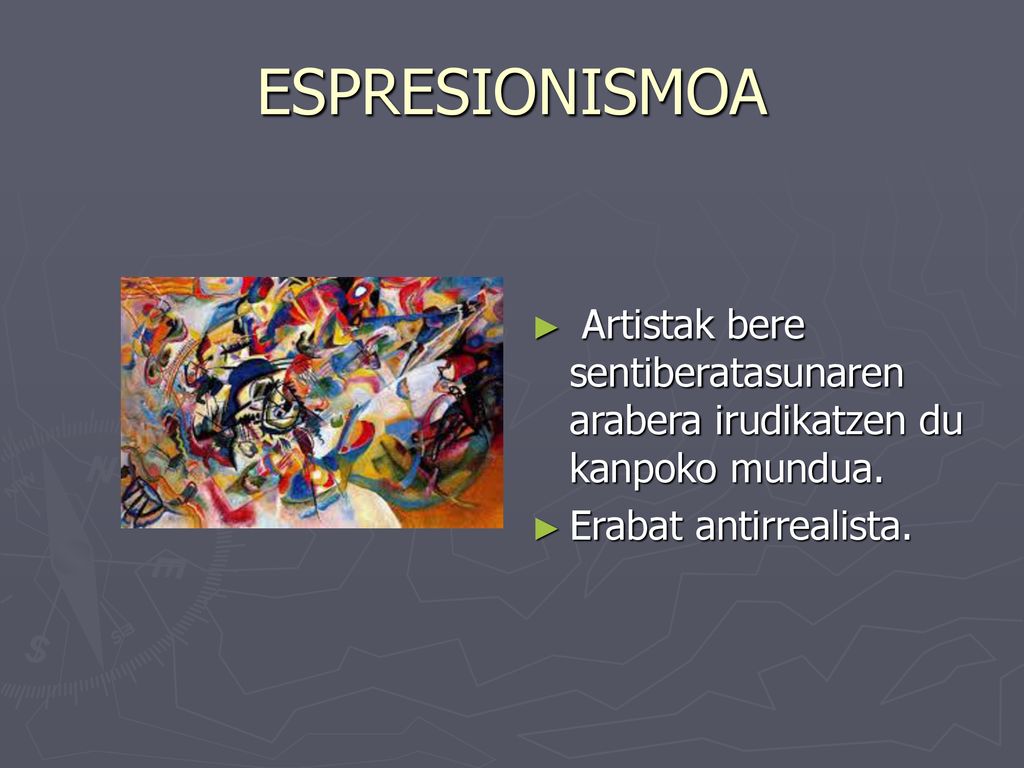 ESPRESIONISMOA

► Artistak bere sentiberatasunaren arabera irudikatzen du kanpoko mundua.
► Erabat antirrealista.